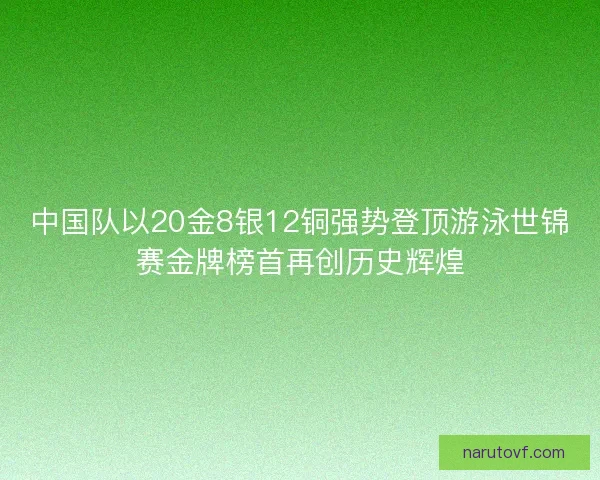 中国队以20金8银12铜强势登顶游泳世锦赛金牌榜首再创历史辉煌

narutovf.com